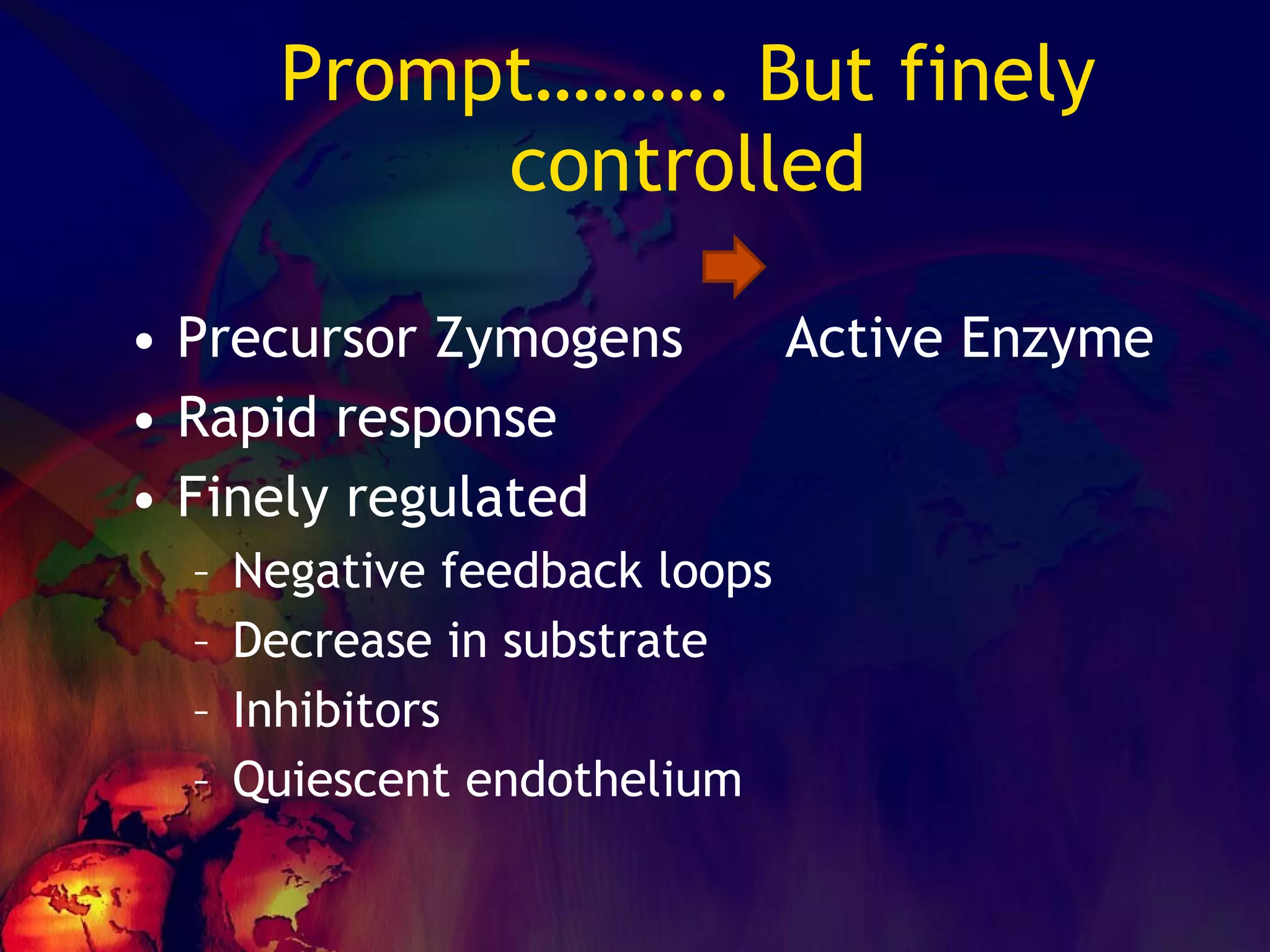 Prompt………. But finely controlled

• Precursor Zymogens Active Enzyme
• Rapid response
• Finely regulated
– Negative feedback loops
– Decrease in substrate
– Inhibitors
– Quiescent endothelium